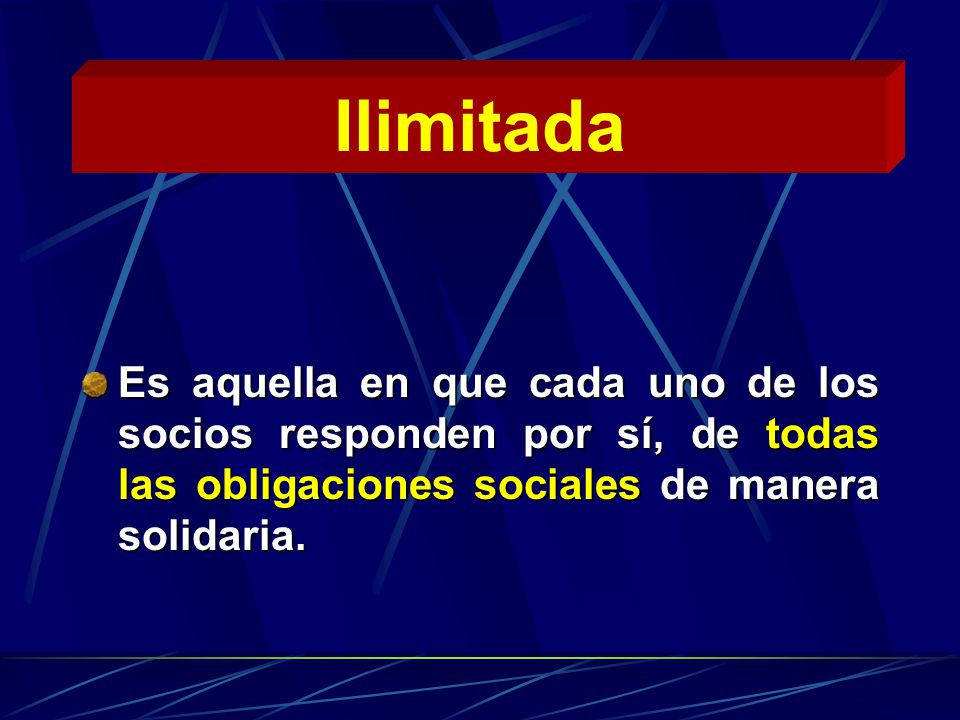 Ilimitada

Es aquella en que cada uno de los socios responden por sí, de todas las obligaciones sociales de manera solidaria.